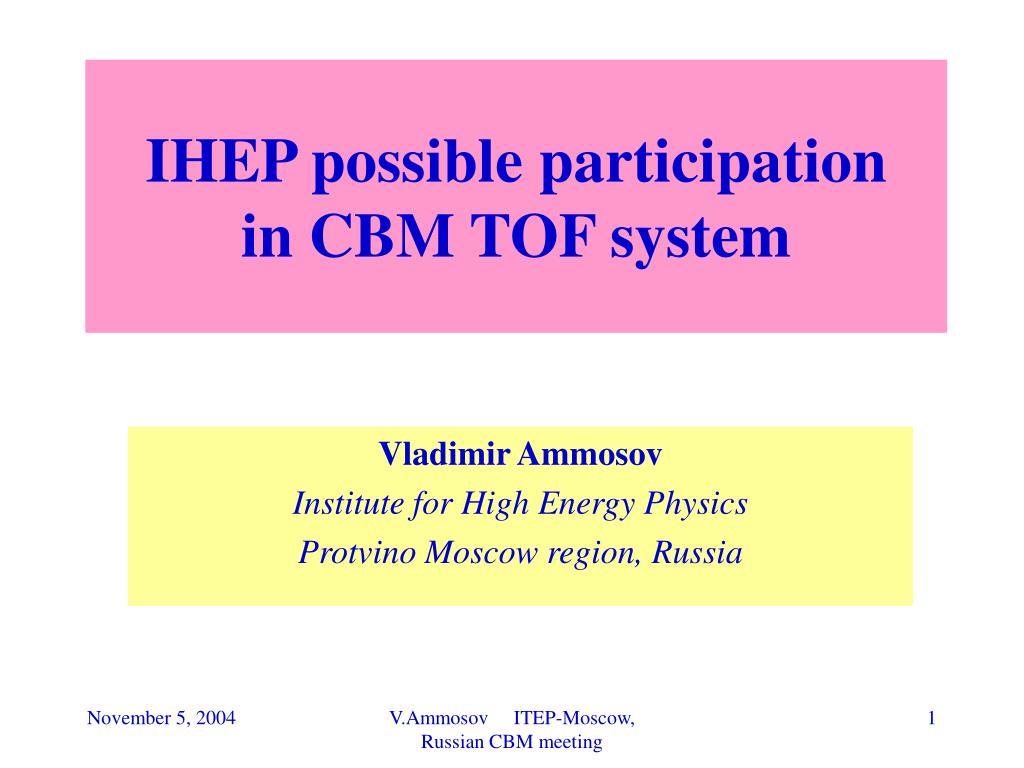 IHEP possible participation in CBM TOF system

Vladimir Ammosov
Institute for High Energy Physics
Protvino Moscow region, Russia

November 5, 2004

V.Ammosov ITEP-Moscow, Russian CBM meeting

1